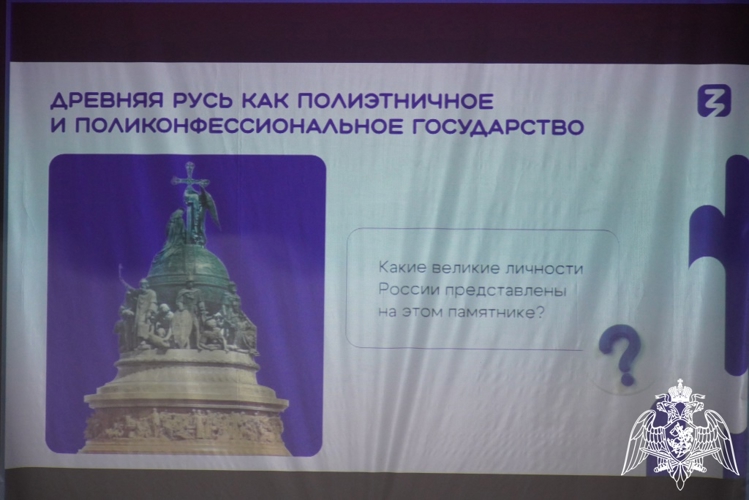 ДРЕВНЯЯ РУСЬ КАК ПОЛИЭТНИЧНОЕ И ПОЛИКОНФЕССИОНАЛЬНОЕ ГОСУДАРСТВО

Какие великие личности России представлены на этом памятнике?

?